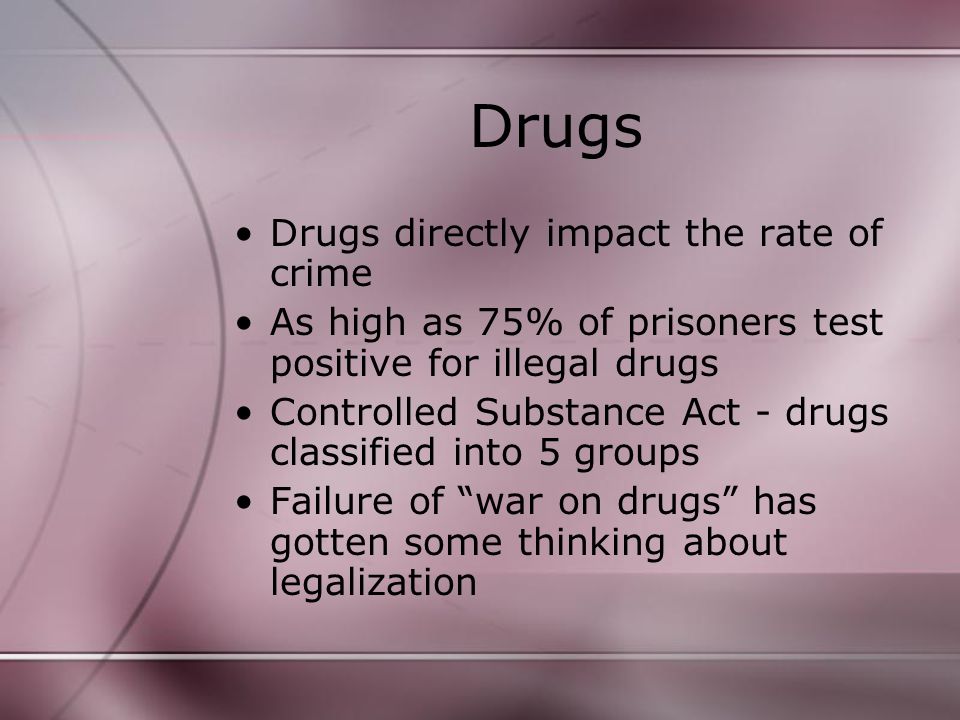 Drugs

• Drugs directly impact the rate of crime
• As high as 75% of prisoners test positive for illegal drugs
• Controlled Substance Act - drugs classified into 5 groups
• Failure of “war on drugs” has gotten some thinking about legalization